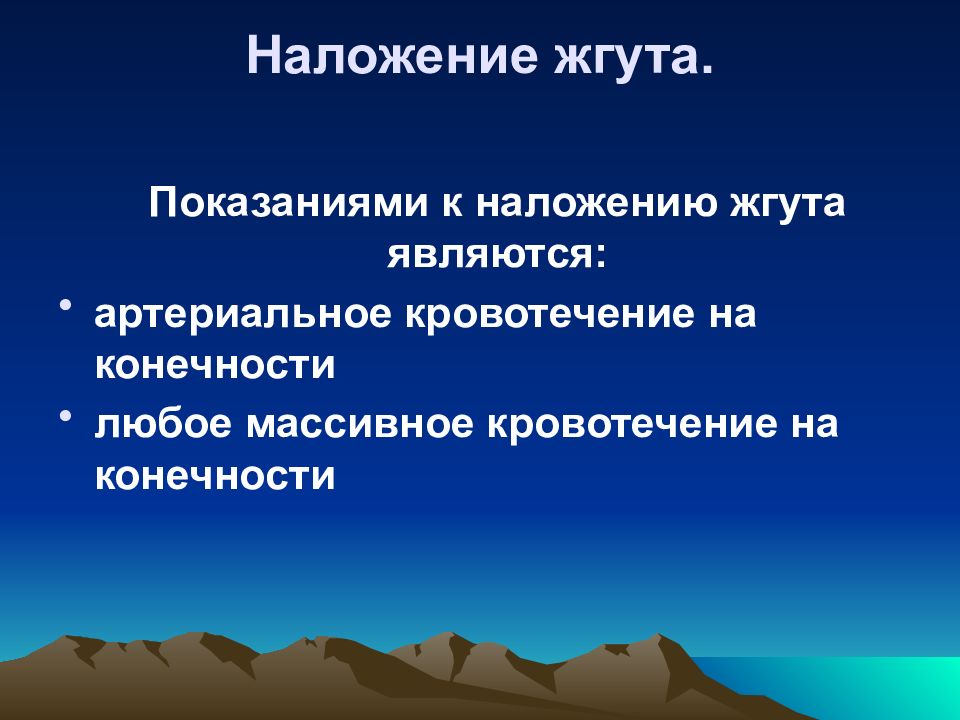 Наложение жгута.

Показаниями к наложению жгута являются:

• артериальное кровотечение на конечности
• любое массивное кровотечение на конечности